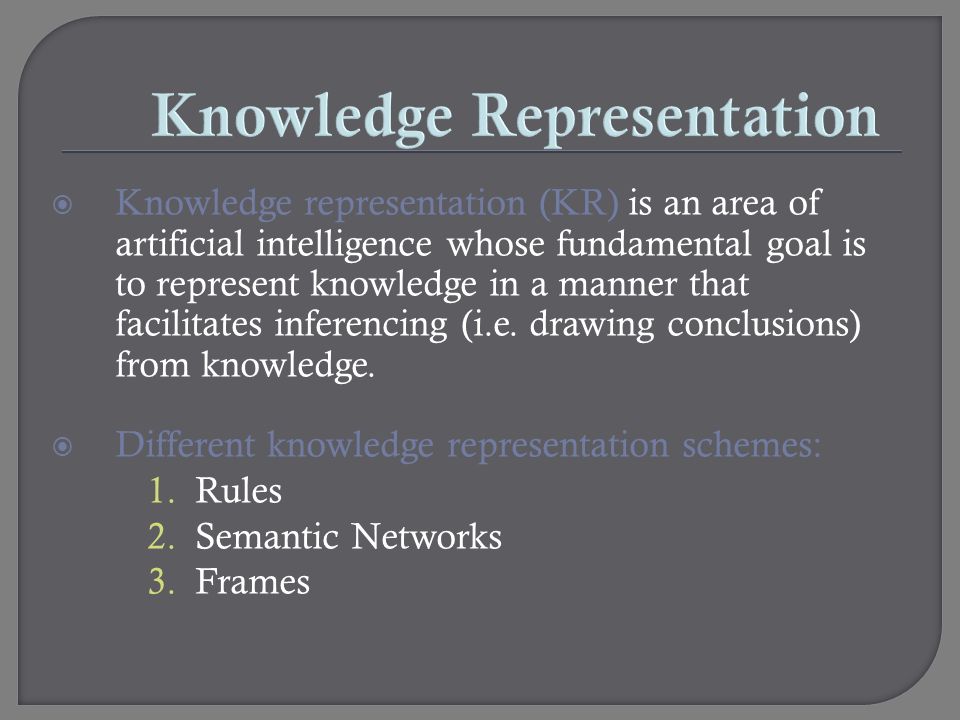 Knowledge Representation

Knowledge representation (KR) is an area of artificial intelligence whose fundamental goal is to represent knowledge in a manner that facilitates inferencing (i.e. drawing conclusions) from knowledge.

Different knowledge representation schemes:
1. Rules
2. Semantic Networks
3. Frames